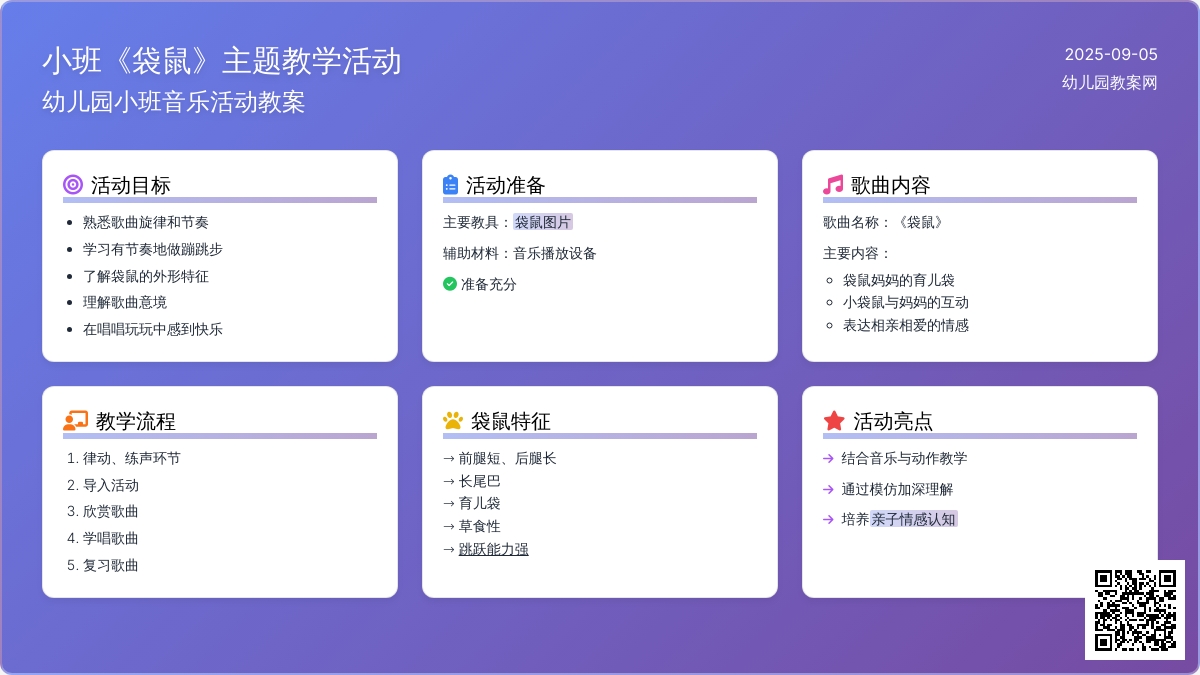 小班《袋鼠》主题教学活动

幼儿园小班音乐活动教案

2025-09-05

幼儿园教案网

活动目标

- 熟悉歌曲旋律和节奏
- 学习有节奏地做蹦跳步
- 了解袋鼠的外形特征
- 理解歌曲意境
- 在唱唱玩玩中感到快乐

活动准备

主要教具：袋鼠图片

辅助材料：音乐播放设备

准备充分

歌曲内容

歌曲名称：《袋鼠》

主要内容：

- 袋鼠妈妈的育儿袋
- 小袋鼠与妈妈的互动
- 表达相亲相爱的情感

教学流程

1. 律动、练声环节
2. 导入活动
3. 欣赏歌曲
4. 学唱歌曲
5. 复习歌曲

袋鼠特征

→ 前腿短、后腿长
→ 长尾巴
→ 育儿袋
→ 草食性
→ 跳跃能力强

活动亮点

→ 结合音乐与动作教学
→ 通过模仿加深理解
→ 培养亲子情感认知